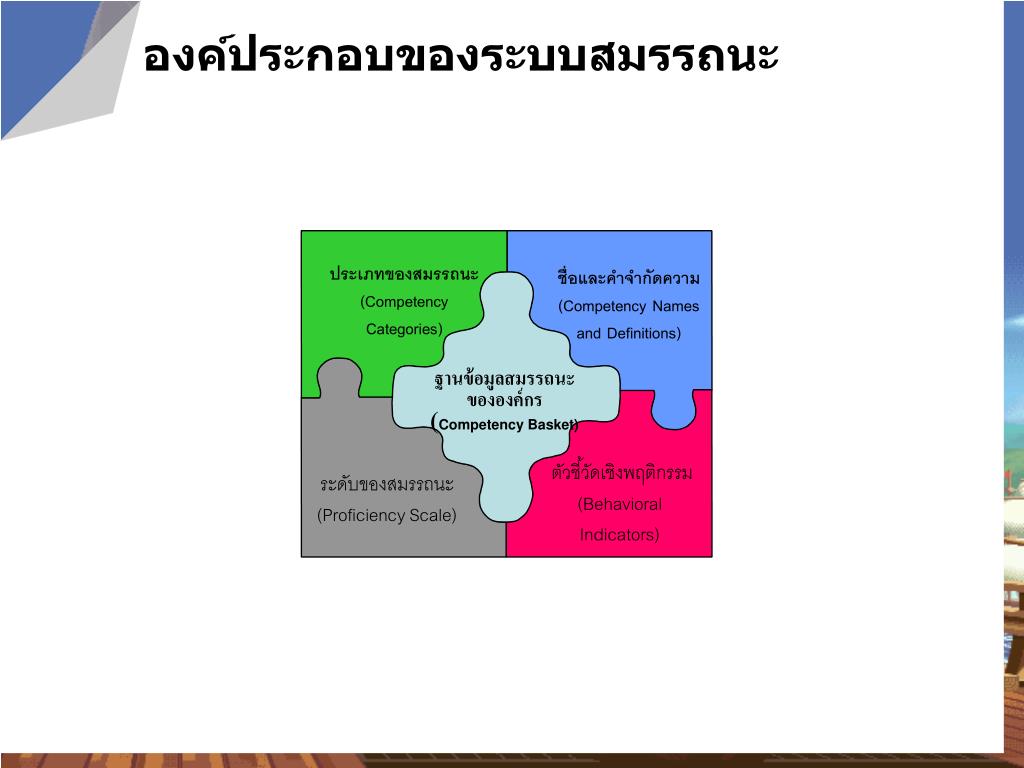 องค์ประกอบของระบบสมรรถนะ

ประเภทของสมรรถนะ
(Competency Categories)

ชื่อและคำจำกัดความ
(Competency Names and Definitions)

ฐานข้อมูลสมรรถนะ
ขององค์กร
(Competency Basket)

ระดับของสมรรถนะ
(Proficiency Scale)

ตัวชี้วัดเชิงพฤติกรรม
(Behavioral Indicators)